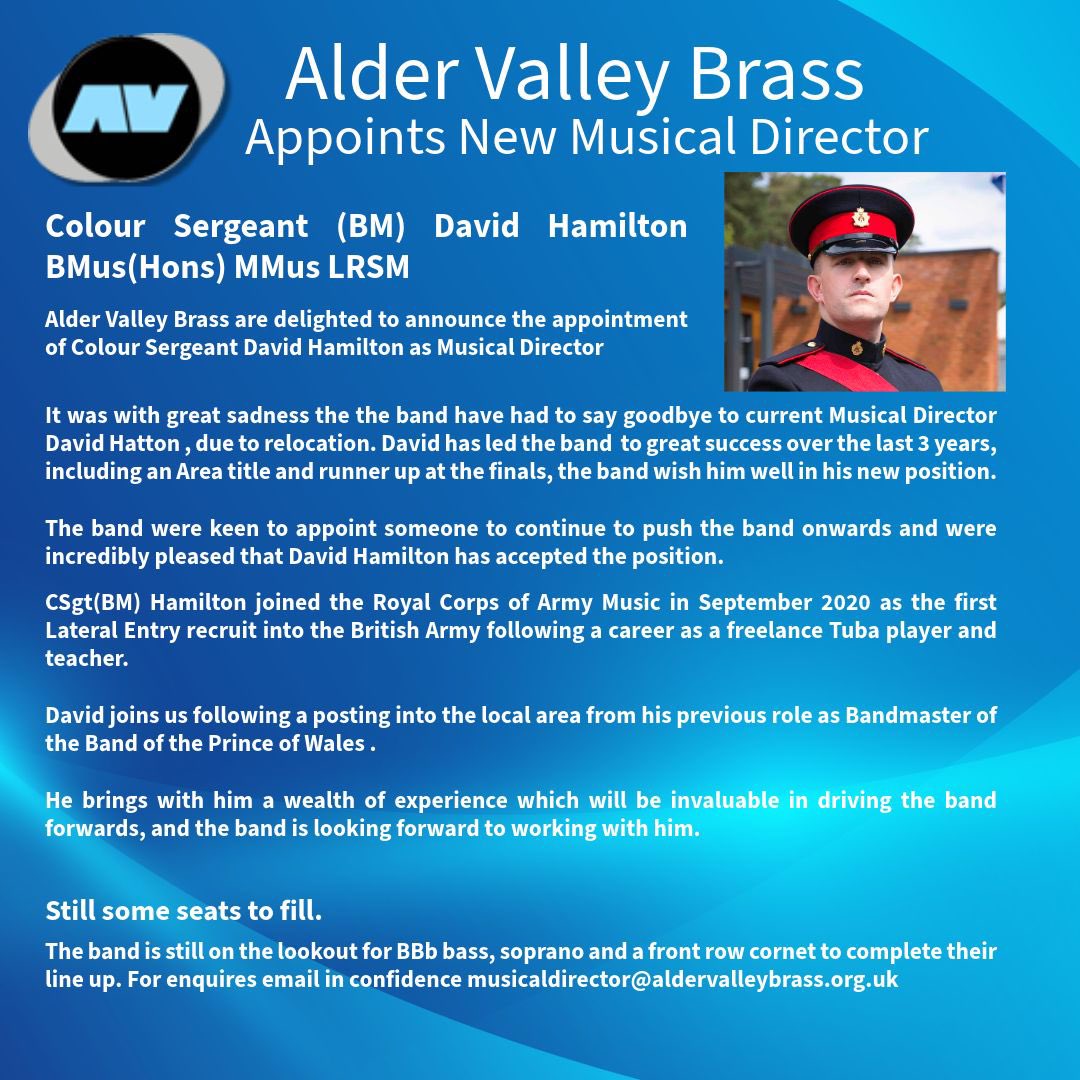 AV

Alder Valley Brass
Appoints New Musical Director

Colour Sergeant (BM) David Hamilton BMus(Hons) MMus LRSM

Alder Valley Brass are delighted to announce the appointment of Colour Sergeant David Hamilton as Musical Director

It was with great sadness the the band have had to say goodbye to current Musical Director David Hatton , due to relocation. David has led the band to great success over the last 3 years, including an Area title and runner up at the finals, the band wish him well in his new position.

The band were keen to appoint someone to continue to push the band onwards and were incredibly pleased that David Hamilton has accepted the position.

CSgt(BM) Hamilton joined the Royal Corps of Army Music in September 2020 as the first Lateral Entry recruit into the British Army following a career as a freelance Tuba player and teacher.

David joins us following a posting into the local area from his previous role as Bandmaster of the Band of the Prince of Wales .

He brings with him a wealth of experience which will be invaluable in driving the band forwards, and the band is looking forward to working with him.

Still some seats to fill.

The band is still on the lookout for BBb bass, soprano and a front row cornet to complete their line up. For enquires email in confidence musicaldirector@aldervalleybrass.org.uk